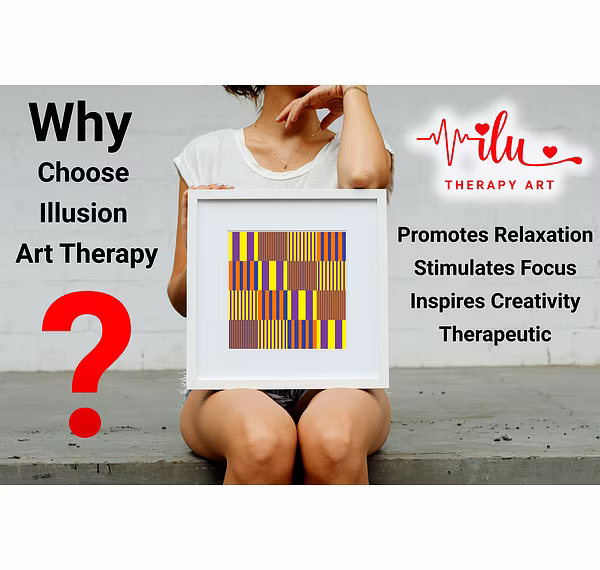 Why
Choose
Illusion
Art Therapy
?

ilu
THERAPY ART

Promotes Relaxation
Stimulates Focus
Inspires Creativity
Therapeutic